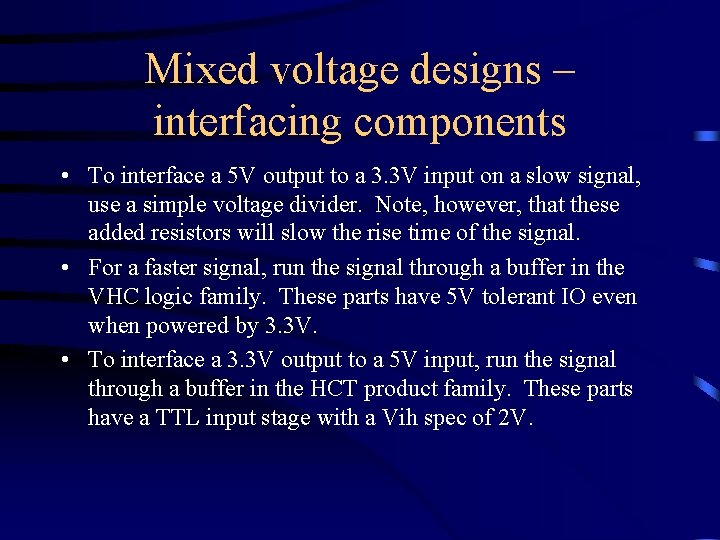 Mixed voltage designs – interfacing components

• To interface a 5V output to a 3.3V input on a slow signal, use a simple voltage divider. Note, however, that these added resistors will slow the rise time of the signal.

• For a faster signal, run the signal through a buffer in the VHC logic family. These parts have 5V tolerant IO even when powered by 3.3V.

• To interface a 3.3V output to a 5V input, run the signal through a buffer in the HCT product family. These parts have a TTL input stage with a Vih spec of 2V.